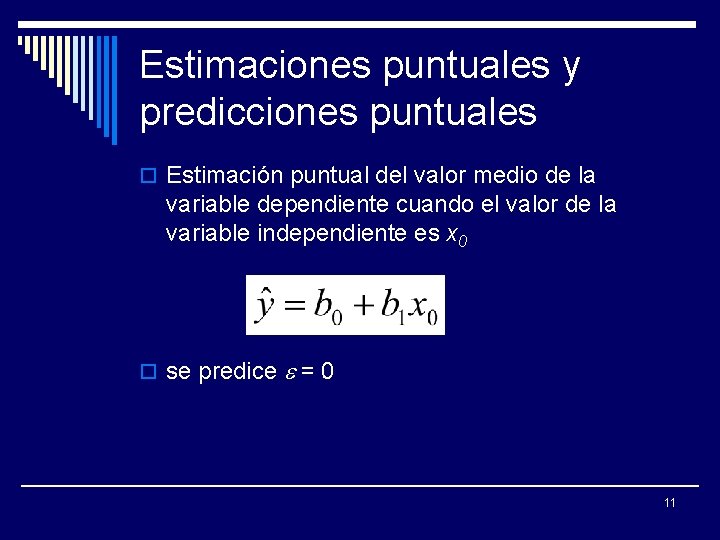 Estimaciones puntuales y predicciones puntuales

Estimación puntual del valor medio de la variable dependiente cuando el valor de la variable independiente es $x_0$

$\hat{y} = b_0 + b_1 x_0$

se predice $\varepsilon = 0$

11